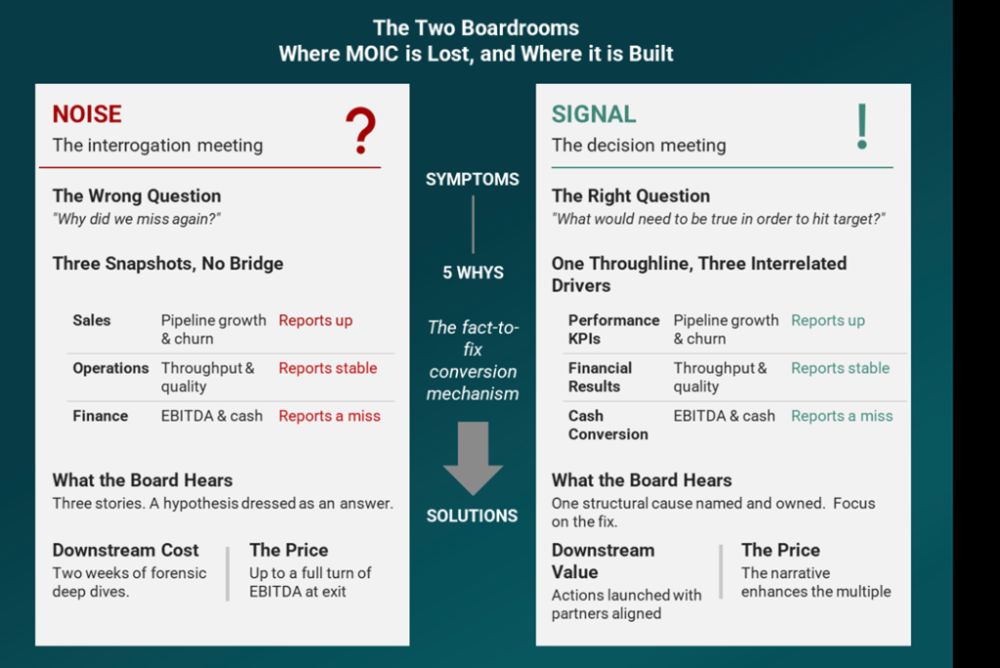 The Two Boardrooms
Where MOIC is Lost, and Where it is Built

NOISE
The interrogation meeting

?

The Wrong Question
"Why did we miss again?"

Three Snapshots, No Bridge

| Sales | Pipeline growth & churn | Reports up |
|---|---|---|
| Operations | Throughput & quality | Reports stable |
| Finance | EBITDA & cash | Reports a miss |

What the Board Hears
Three stories. A hypothesis dressed as an answer.

Downstream Cost
Two weeks of forensic deep dives.

The Price
Up to a full turn of EBITDA at exit

SYMPTOMS

5 WHYS

The fact-to-fix conversion mechanism

SOLUTIONS

SIGNAL
The decision meeting

!

The Right Question
"What would need to be true in order to hit target?"

One Throughline, Three Interrelated Drivers

| Performance KPIs | Pipeline growth & churn | Reports up |
|---|---|---|
| Financial Results | Throughput & quality | Reports stable |
| Cash Conversion | EBITDA & cash | Reports a miss |

What the Board Hears
One structural cause named and owned. Focus on the fix.

Downstream Value
Actions launched with partners aligned

The Price
The narrative enhances the multiple